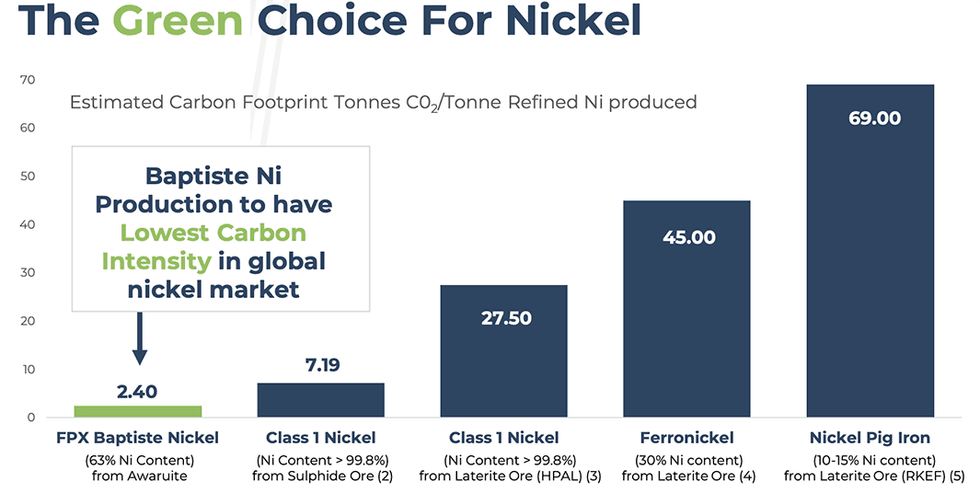 The Green Choice For Nickel

Estimated Carbon Footprint Tonnes $C0_2$/Tonne Refined Ni produced

70
60
50
40
30
20
10
0

Baptiste Ni Production to have Lowest Carbon Intensity in global nickel market

2.40
7.19
27.50
45.00
69.00

FPX Baptiste Nickel
(63% Ni Content)
from Awaruite

Class 1 Nickel
(Ni Content > 99.8%)
from Sulphide Ore (2)

Class 1 Nickel
(Ni Content > 99.8%)
from Laterite Ore (HPAL) (3)

Ferronickel
(30% Ni content)
from Laterite Ore (4)

Nickel Pig Iron
(10-15% Ni content)
from Laterite Ore (RKEF) (5)